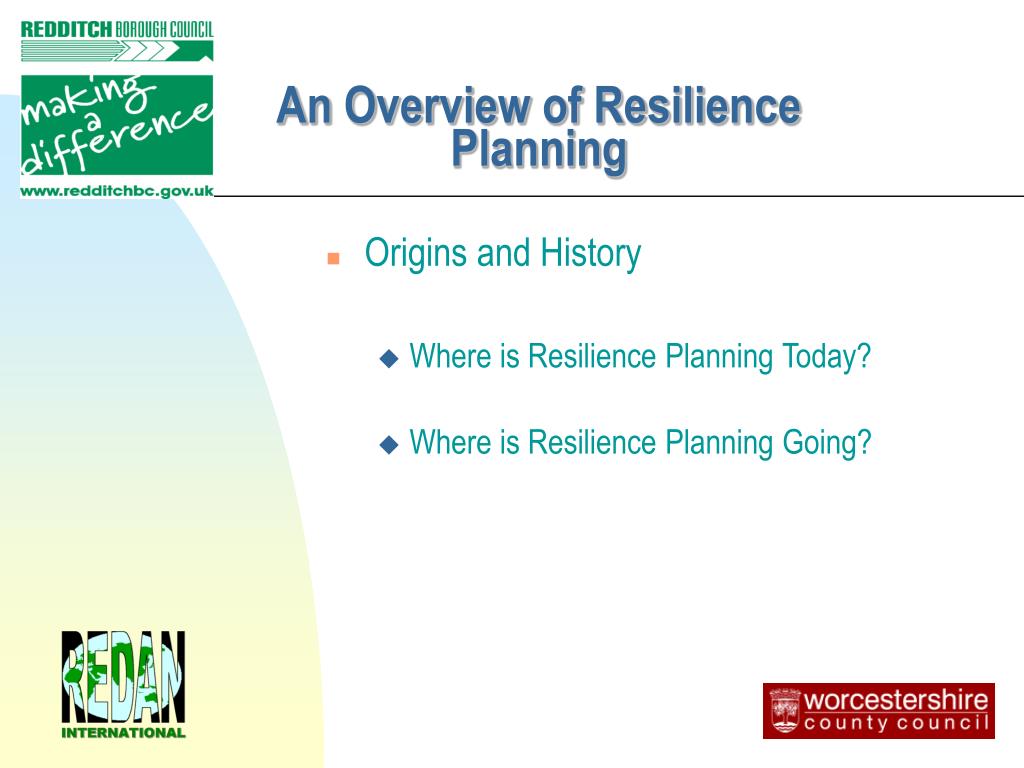 REDDITCH BOROUGH COUNCIL

making a difference

www.redditchbc.gov.uk

An Overview of Resilience Planning

Origins and History

Where is Resilience Planning Today?

Where is Resilience Planning Going?

REDAN INTERNATIONAL

worcestershire county council